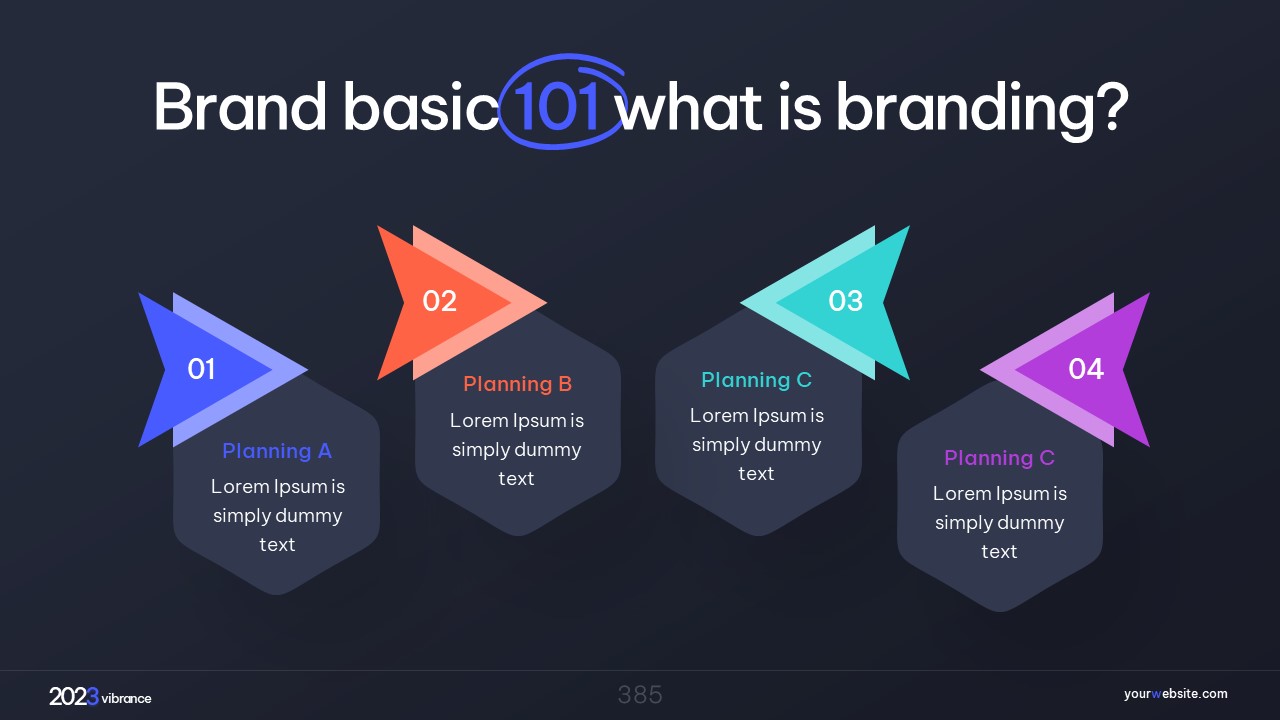 Brand basic 101 what is branding?

01
Planning A
Lorem Ipsum is simply dummy text

02
Planning B
Lorem Ipsum is simply dummy text

03
Planning C
Lorem Ipsum is simply dummy text

04
Planning C
Lorem Ipsum is simply dummy text

2023 vibrance

385

yourwebsite.com